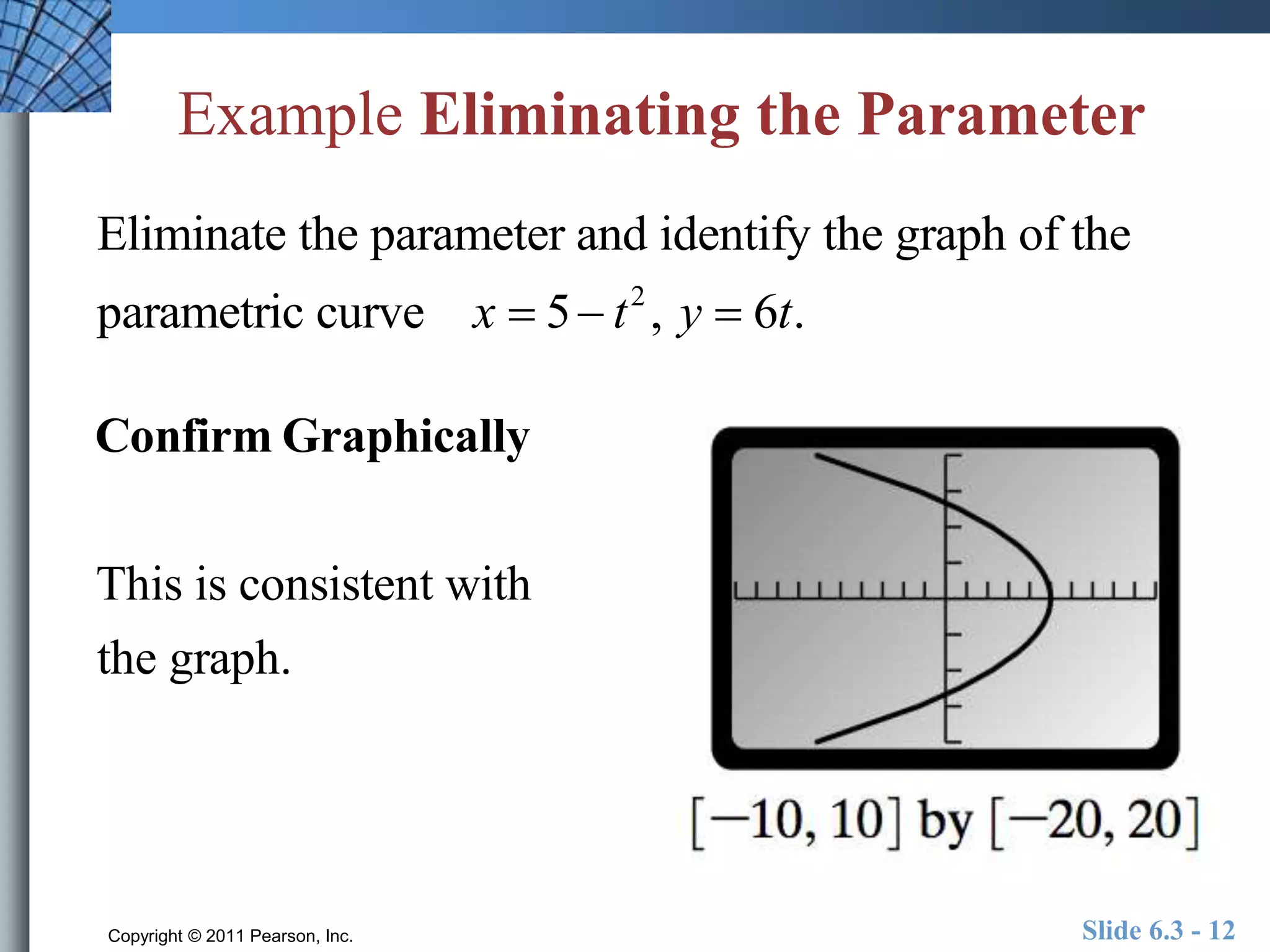 Example Eliminating the Parameter

Eliminate the parameter and identify the graph of the parametric curve $x = 5 - t^2$, $y = 6t$.

Confirm Graphically

This is consistent with the graph.

[−10, 10] by [−20, 20]

Copyright © 2011 Pearson, Inc.

Slide 6.3 - 12